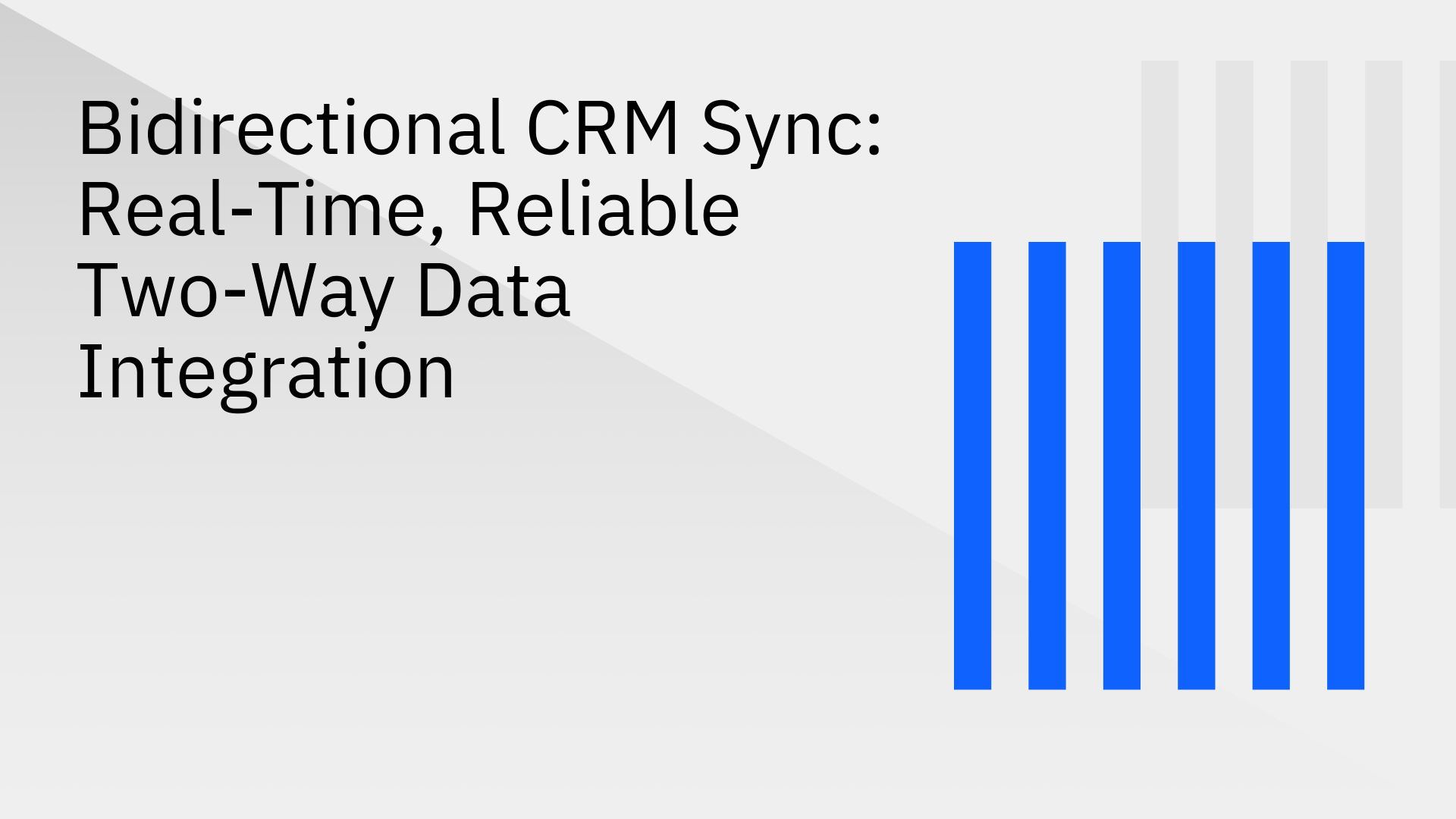 Bidirectional CRM Sync: Real-Time, Reliable Two-Way Data Integration